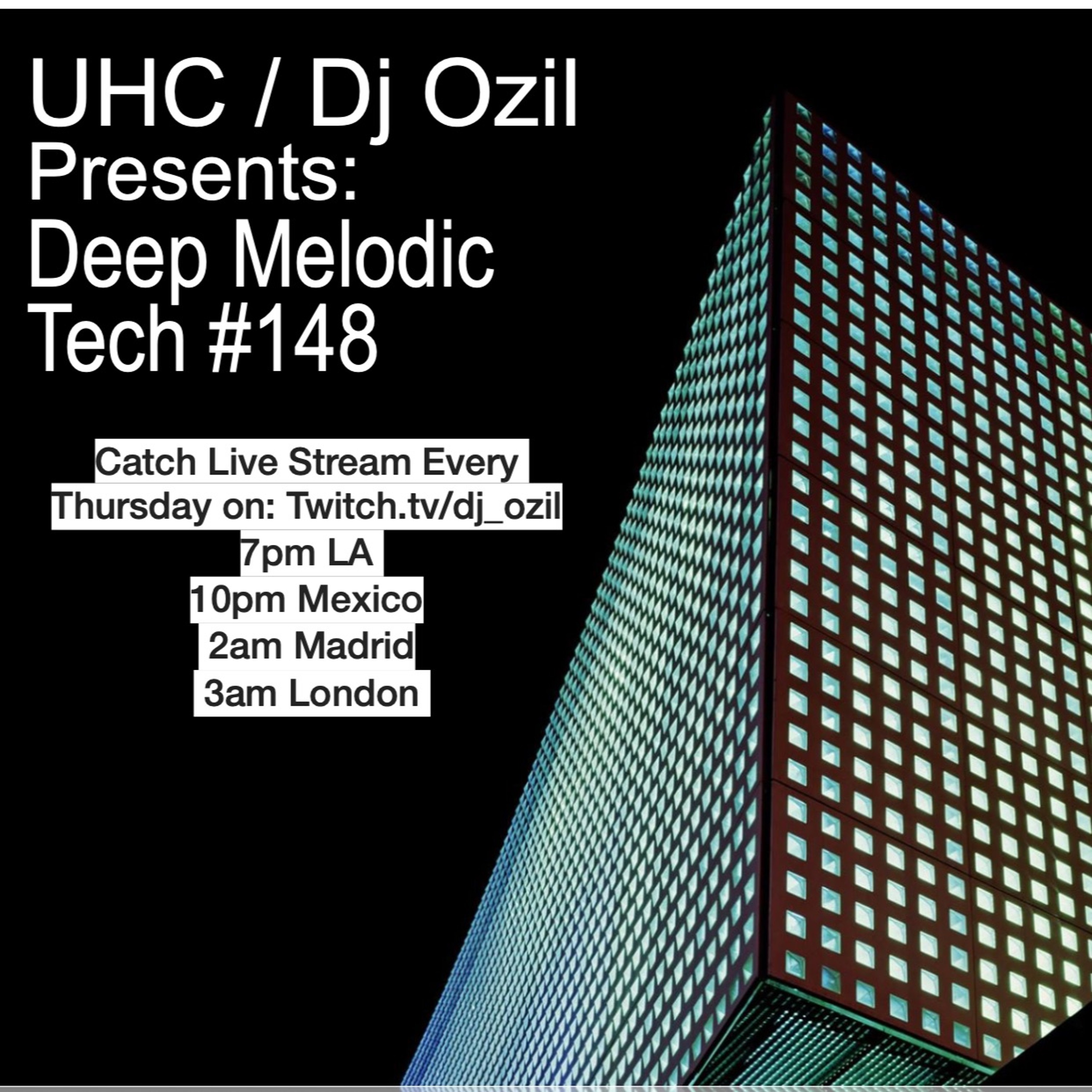 UHC / Dj Ozil
Presents:
Deep Melodic
Tech #148

Catch Live Stream Every
Thursday on: Twitch.tv/dj_ozil
7pm LA
10pm Mexico
2am Madrid
3am London